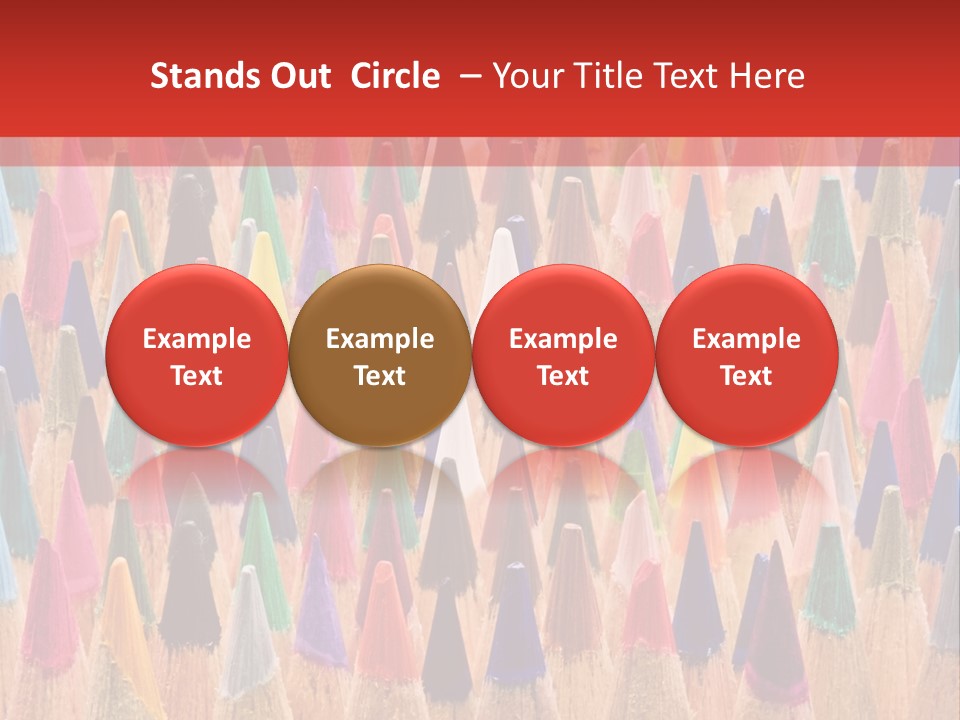 Stands Out Circle – Your Title Text Here

Example Text

Example Text

Example Text

Example Text